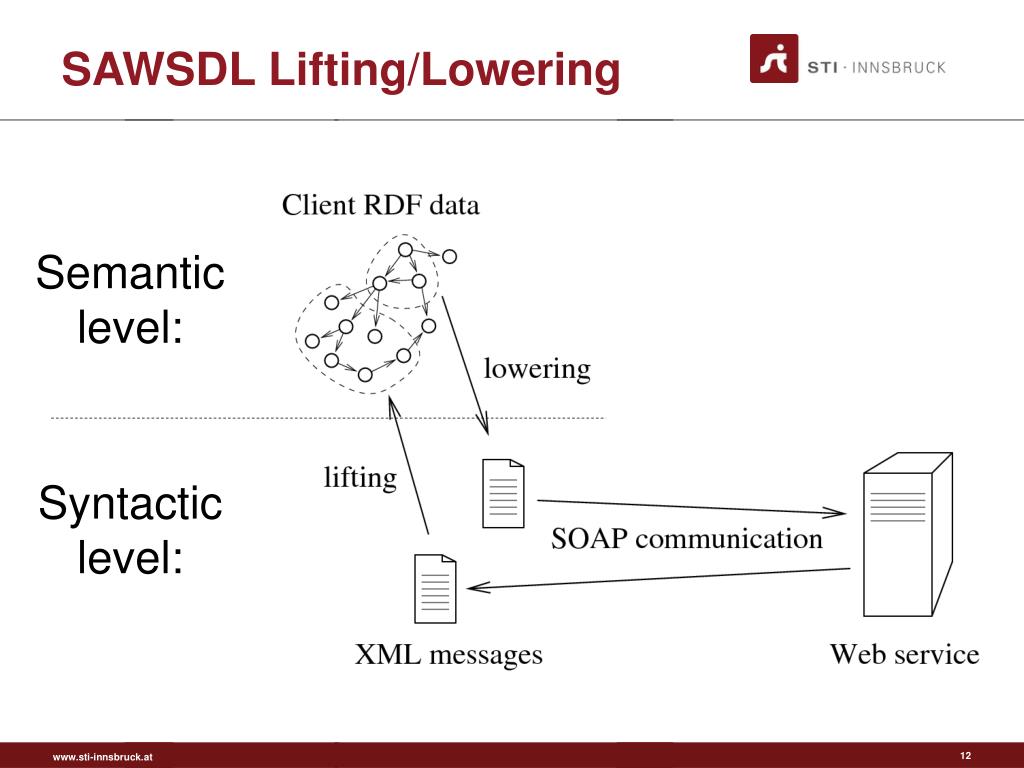 SAWSDL Lifting/Lowering

STI · INNSBRUCK

Semantic level:

Syntactic level:

Client RDF data

lowering

lifting

SOAP communication

XML messages

Web service

www.sti-innsbruck.at

12